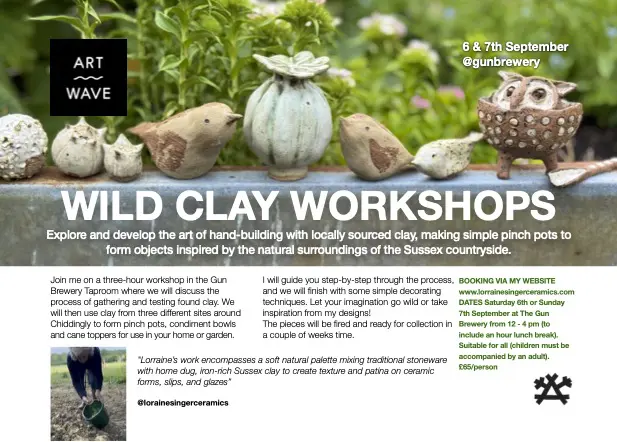 ART
WAVE

6 & 7th September
@gunbrewery

WILD CLAY WORKSHOPS

Explore and develop the art of hand-building with locally sourced clay, making simple pinch pots to form objects inspired by the natural surroundings of the Sussex countryside.

Join me on a three-hour workshop in the Gun Brewery Taproom where we will discuss the process of gathering and testing found clay. We will then use clay from three different sites around Chiddingly to form pinch pots, condiment bowls and cane toppers for use in your home or garden.

I will guide you step-by-step through the process, and we will finish with some simple decorating techniques. Let your imagination go wild or take inspiration from my designs!
The pieces will be fired and ready for collection in a couple of weeks time.

BOOKING VIA MY WEBSITE
www.lorrainesingerceramics.com
DATES Saturday 6th or Sunday 7th September at The Gun Brewery from 12 - 4 pm (to include an hour lunch break).
Suitable for all (children must be accompanied by an adult).
£65/person

"Lorraine's work encompasses a soft natural palette mixing traditional stoneware with home dug, iron-rich Sussex clay to create texture and patina on ceramic forms, slips, and glazes"

@lorainesingerceramics